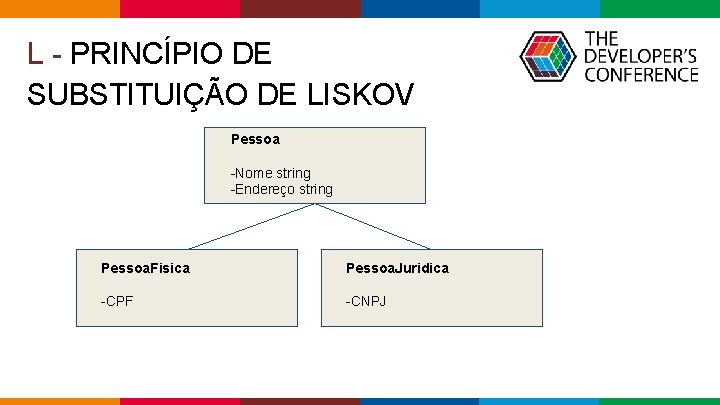 L - PRINCÍPIO DE SUBSTITUIÇÃO DE LISKOV

THE
DEVELOPER'S
CONFERENCE

Pessoa

-Nome string
-Endereço string

PessoaFisica

-CPF

PessoaJuridica

-CNPJ